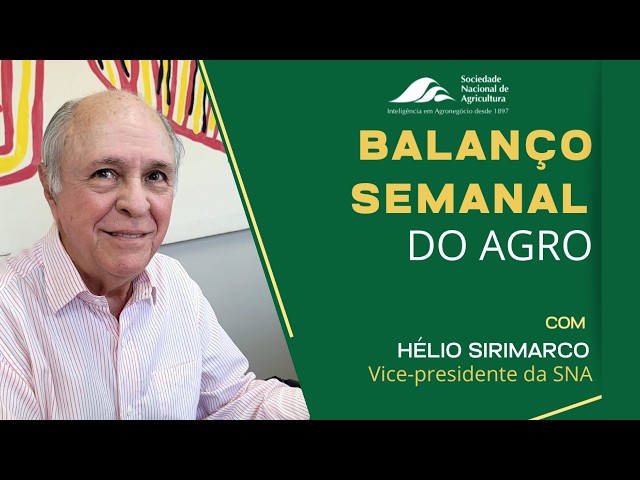 Sociedade Nacional de Agricultura
Inteligência em Agronegócio desde 1897

BALANÇO SEMANAL DO AGRO

COM
HÉLIO SIRIMARCO
Vice-presidente da SNA